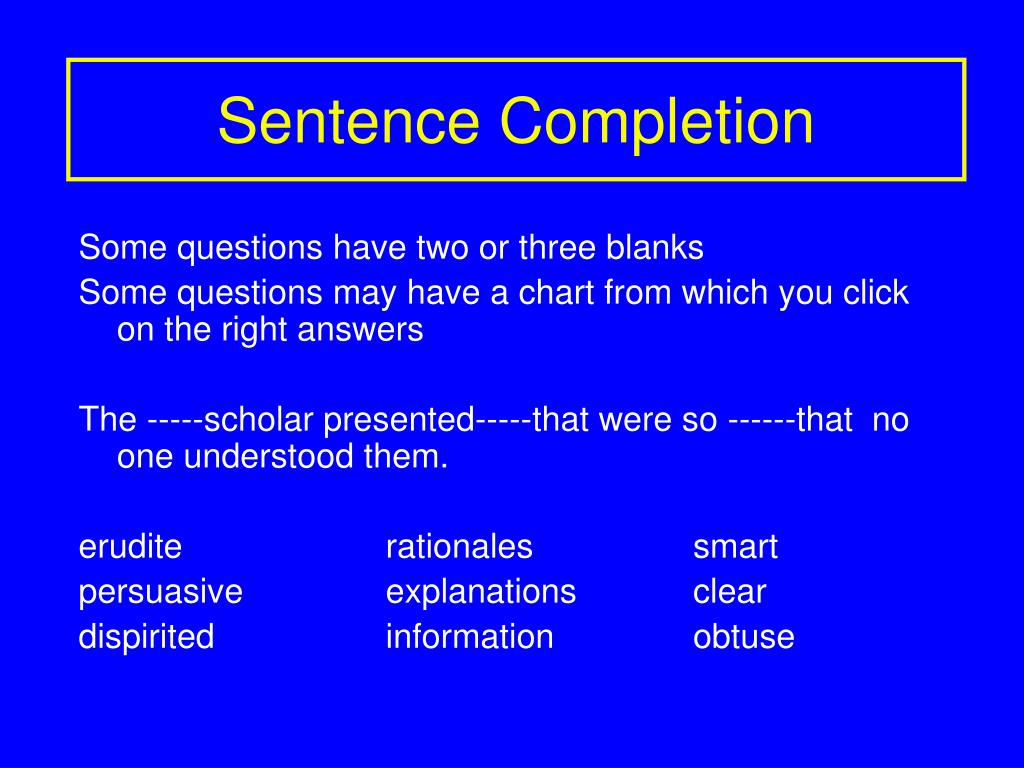 Sentence Completion

Some questions have two or three blanks

Some questions may have a chart from which you click on the right answers

The -----scholar presented-----that were so ------that no one understood them.

| erudite | rationales | smart |
|---|---|---|
| persuasive | explanations | clear |
| dispirited | information | obtuse |